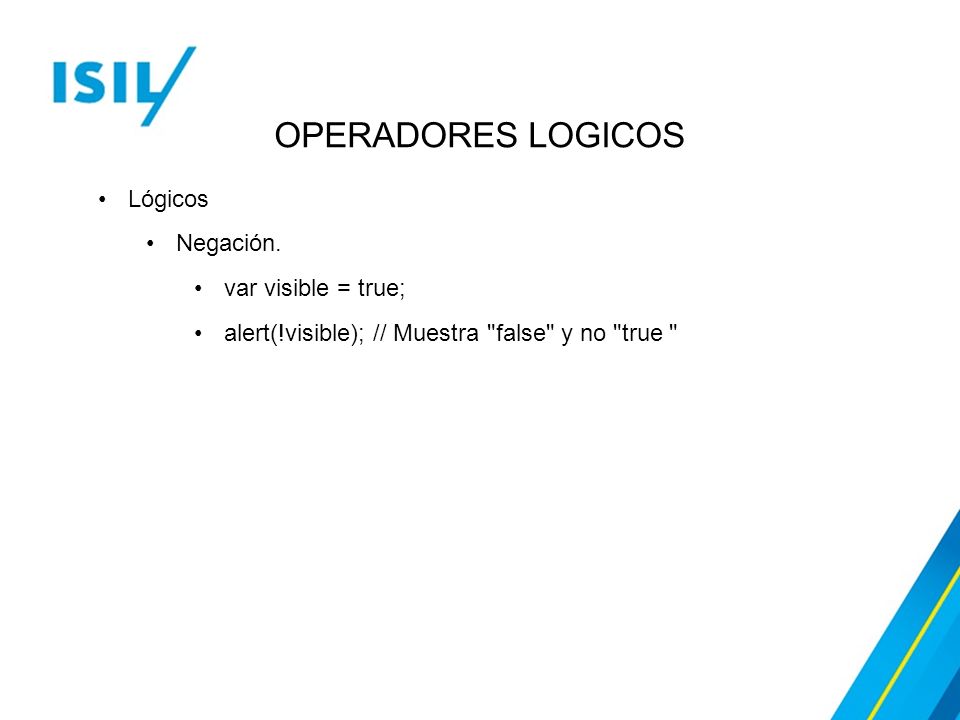 ISIL

OPERADORES LOGICOS

• Lógicos
  • Negación.
    • var visible = true;
    • alert(!visible); // Muestra "false" y no "true "